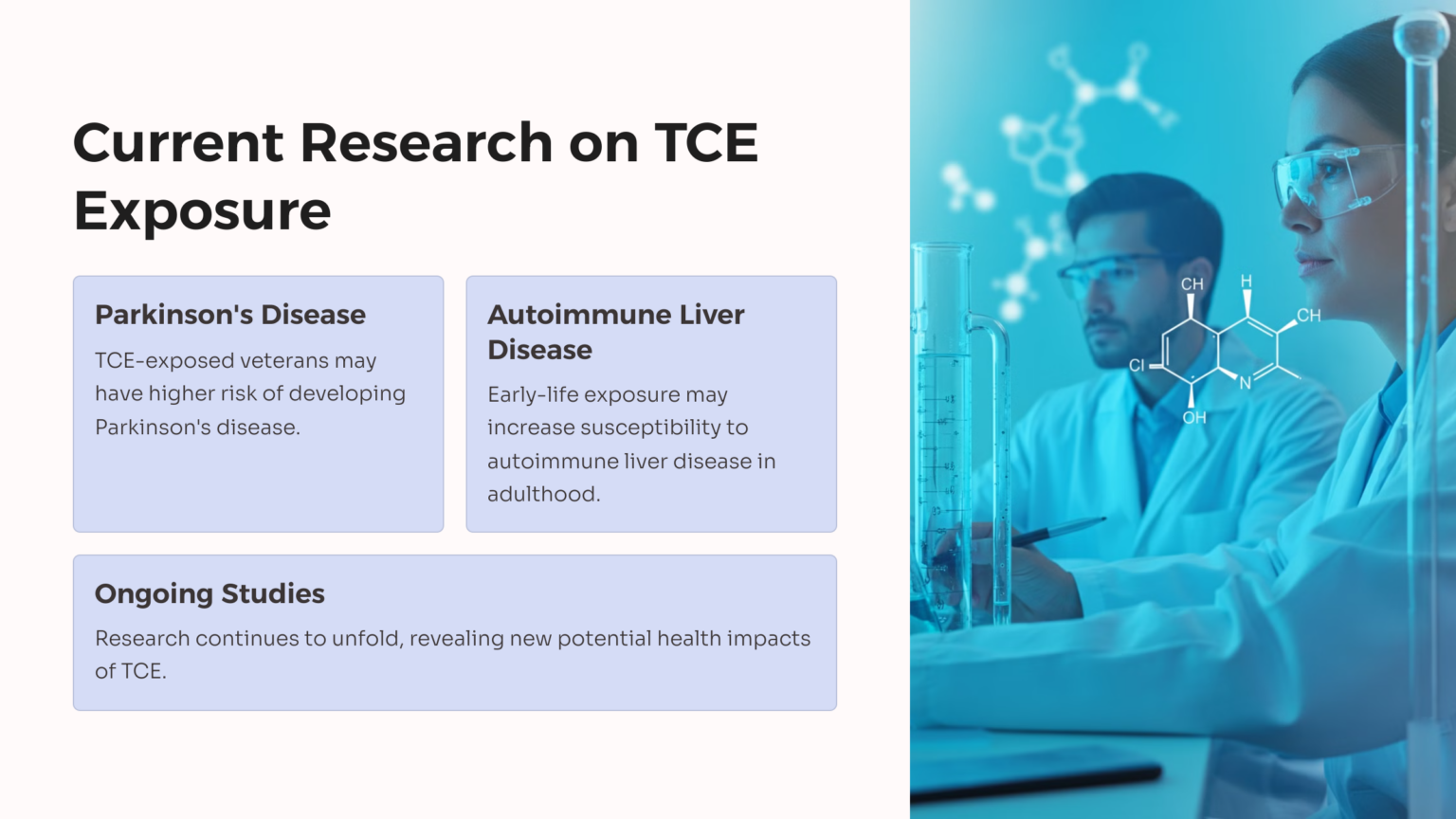 Current Research on TCE Exposure

Parkinson's Disease

TCE-exposed veterans may have higher risk of developing Parkinson's disease.

Autoimmune Liver Disease

Early-life exposure may increase susceptibility to autoimmune liver disease in adulthood.

Ongoing Studies

Research continues to unfold, revealing new potential health impacts of TCE.

CH H CH Cl N OH